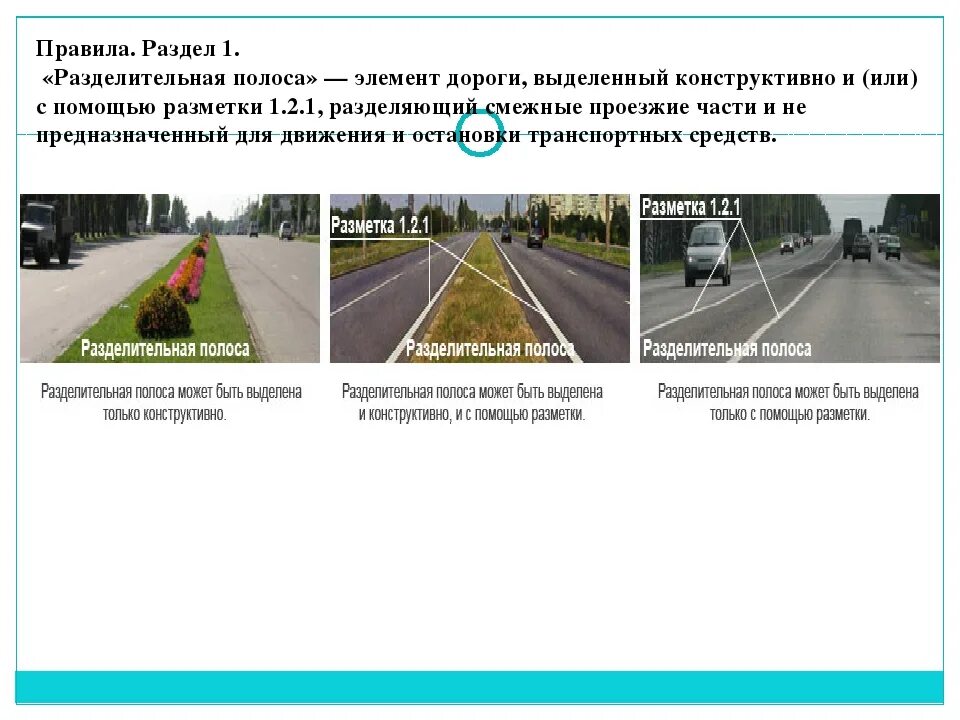 Правила. Раздел 1.
«Разделительная полоса» — элемент дороги, выделенный конструктивно и (или) с помощью разметки 1.2.1, разделяющий смежные проезжие части и не предназначенный для движения и остановки транспортных средств.

Разделительная полоса

Разделительная полоса может быть выделена только конструктивно.

Разметка 1.2.1
Разделительная полоса

Разделительная полоса может быть выделена и конструктивно, и с помощью разметки.

Разметка 1.2.1
Разделительная полоса

Разделительная полоса может быть выделена только с помощью разметки.